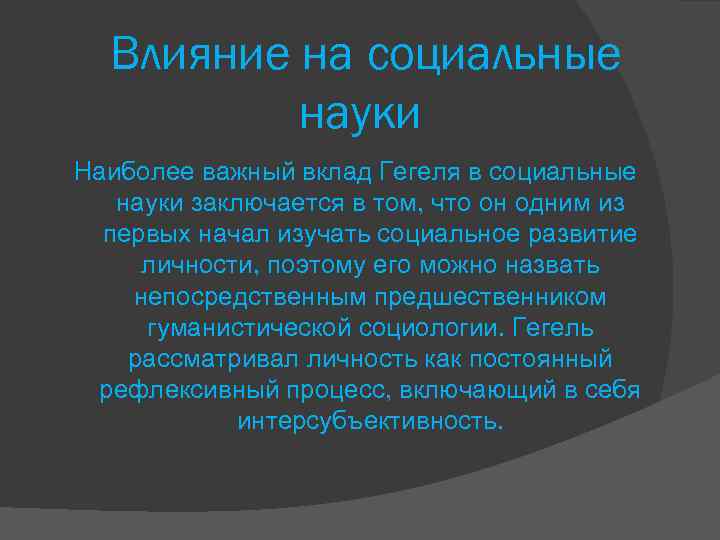 Влияние на социальные науки

Наиболее важный вклад Гегеля в социальные науки заключается в том, что он одним из первых начал изучать социальное развитие личности, поэтому его можно назвать непосредственным предшественником гуманистической социологии. Гегель рассматривал личность как постоянный рефлексивный процесс, включающий в себя интерсубъективность.